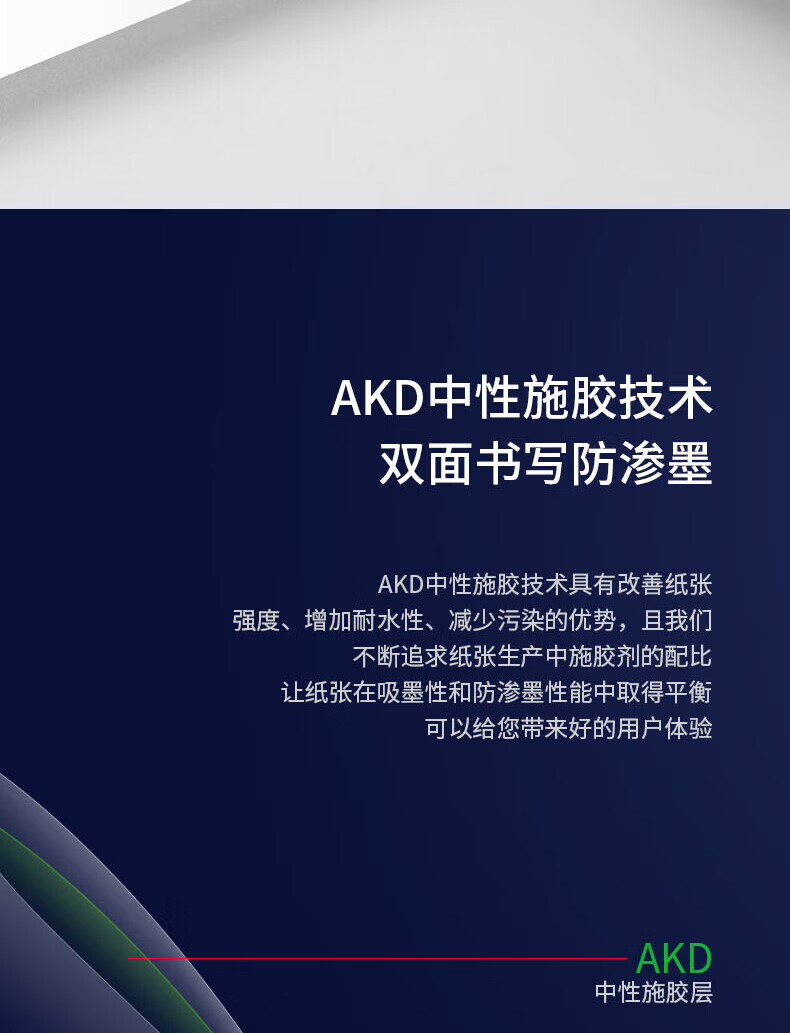 AKD中性施胶技术
双面书写防渗墨

AKD中性施胶技术具有改善纸张
强度、增加耐水性、减少污染的优势，且我们
不断追求纸张生产中施胶剂的配比
让纸张在吸墨性和防渗墨性能中取得平衡
可以给您带来好的用户体验

AKD
中性施胶层